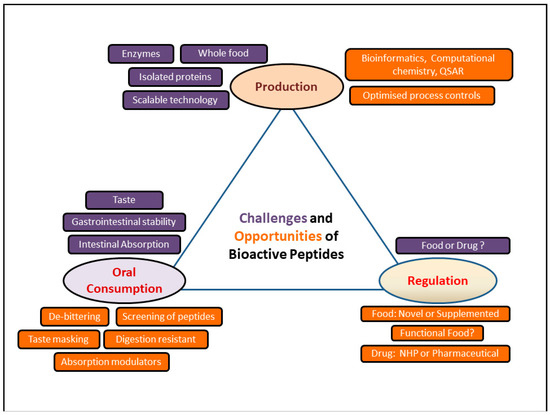 Enzymes
Whole food
Isolated proteins
Scalable technology

Production

Bioinformatics, Computational chemistry, QSAR
Optimised process controls

Taste
Gastrointestinal stability
Intestinal Absorption

Challenges and Opportunities of Bioactive Peptides

Food or Drug ?

Oral Consumption

Regulation

De-bittering
Screening of peptides
Taste masking
Digestion resistant
Absorption modulators

Food: Novel or Supplemented
Functional Food?
Drug: NHP or Pharmaceutical